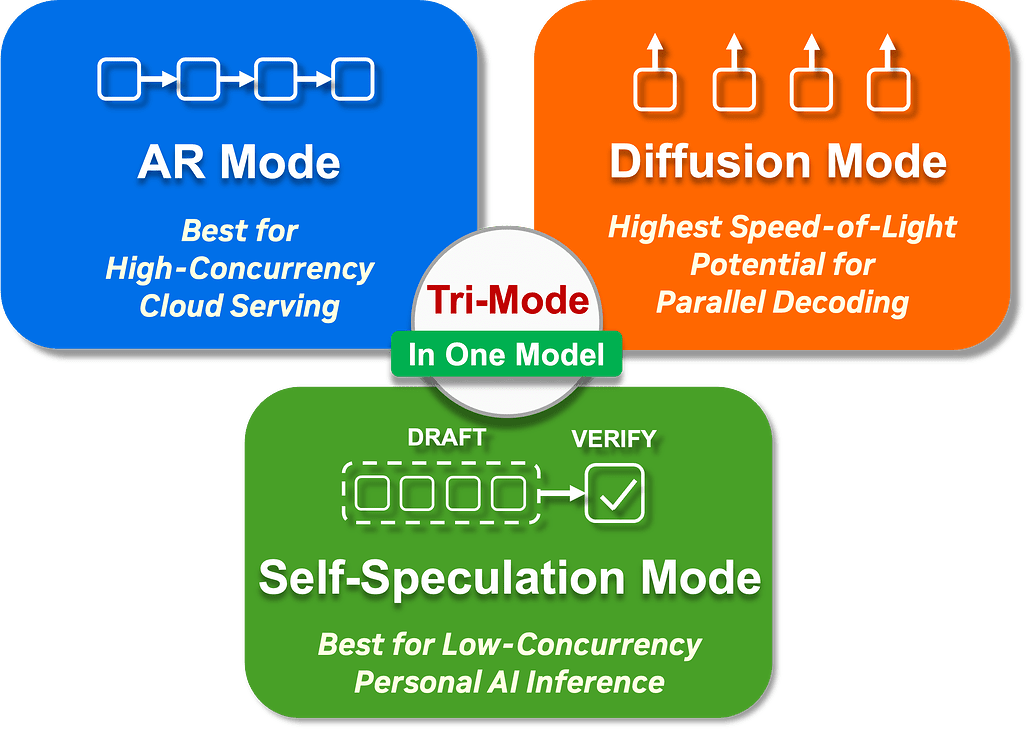 AR Mode

Best for High-Concurrency Cloud Serving

Diffusion Mode

Highest Speed-of-Light Potential for Parallel Decoding

Tri-Mode

In One Model

DRAFT

VERIFY

Self-Speculation Mode

Best for Low-Concurrency Personal AI Inference